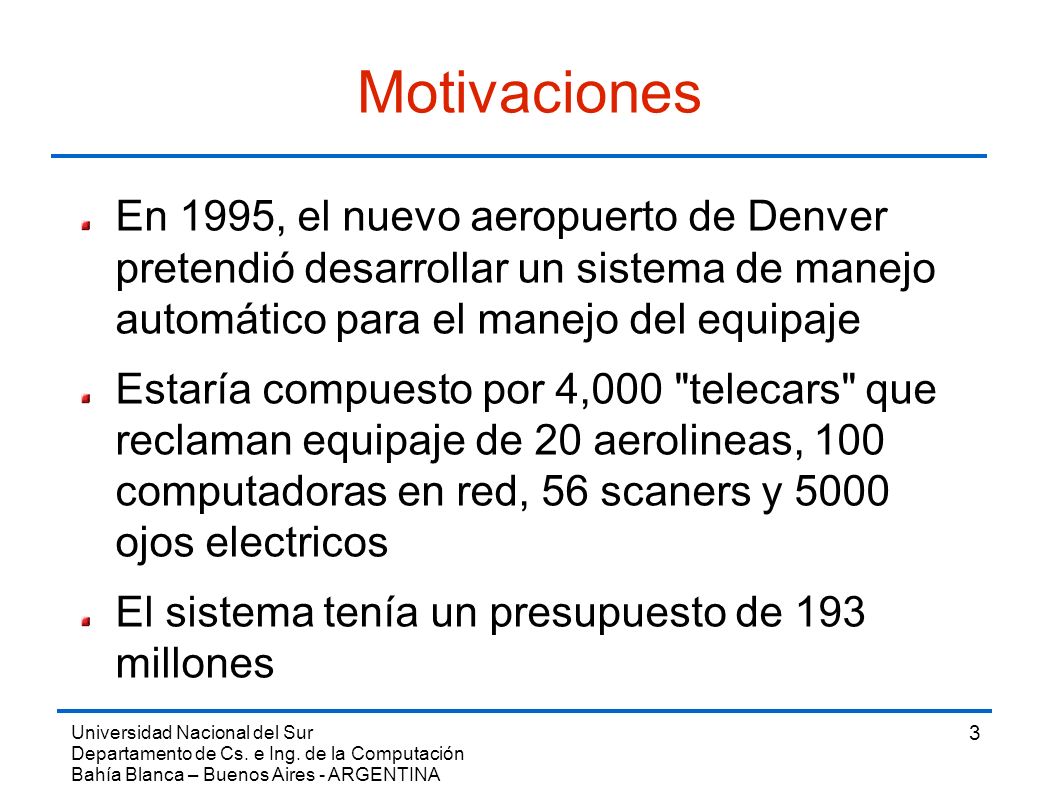 Motivaciones

En 1995, el nuevo aeropuerto de Denver pretendió desarrollar un sistema de manejo automático para el manejo del equipaje

Estaría compuesto por 4,000 "telecars" que reclaman equipaje de 20 aerolineas, 100 computadoras en red, 56 scaners y 5000 ojos electricos

El sistema tenía un presupuesto de 193 millones

Universidad Nacional del Sur
Departamento de Cs. e Ing. de la Computación
Bahía Blanca – Buenos Aires - ARGENTINA

3